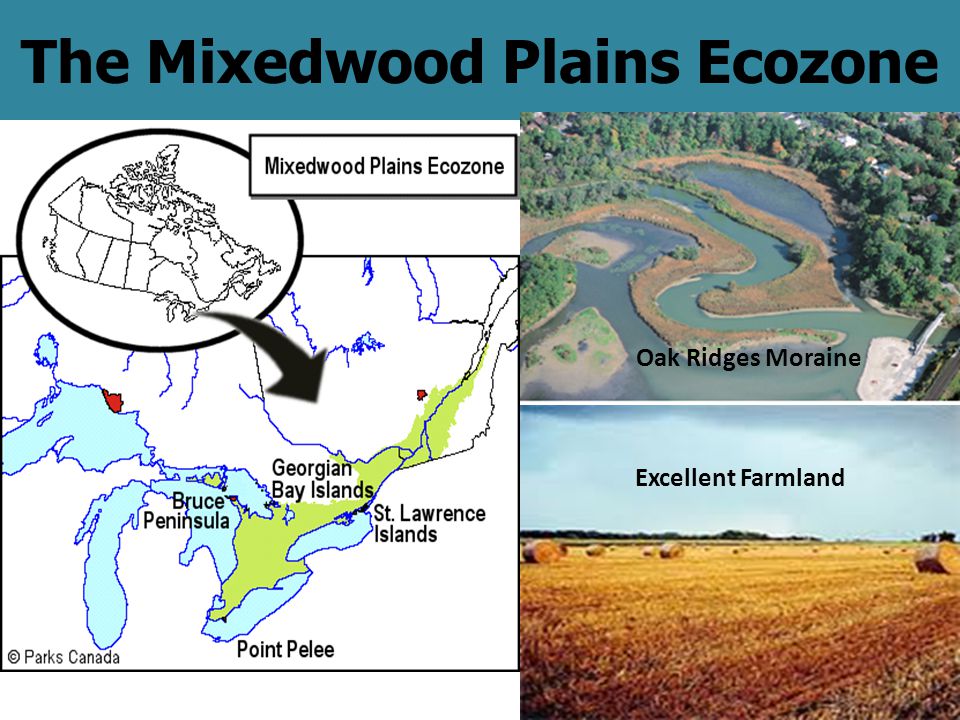 The Mixedwood Plains Ecozone

Mixedwood Plains Ecozone

Georgian Bay Islands

Bruce Peninsula

St. Lawrence Islands

Point Pelee

© Parks Canada

Oak Ridges Moraine

Excellent Farmland